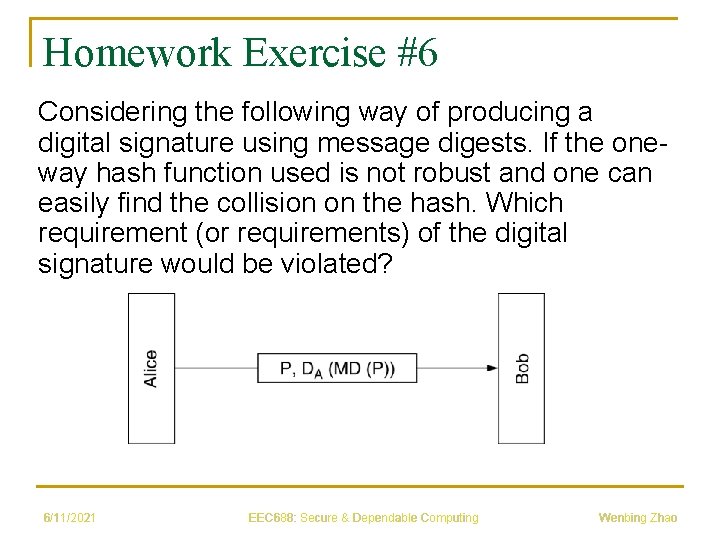 Homework Exercise #6

Considering the following way of producing a digital signature using message digests. If the one-way hash function used is not robust and one can easily find the collision on the hash. Which requirement (or requirements) of the digital signature would be violated?

Alice

P, $D_A$ (MD (P))

Bob

6/11/2021

EEC688: Secure & Dependable Computing

Wenbing Zhao